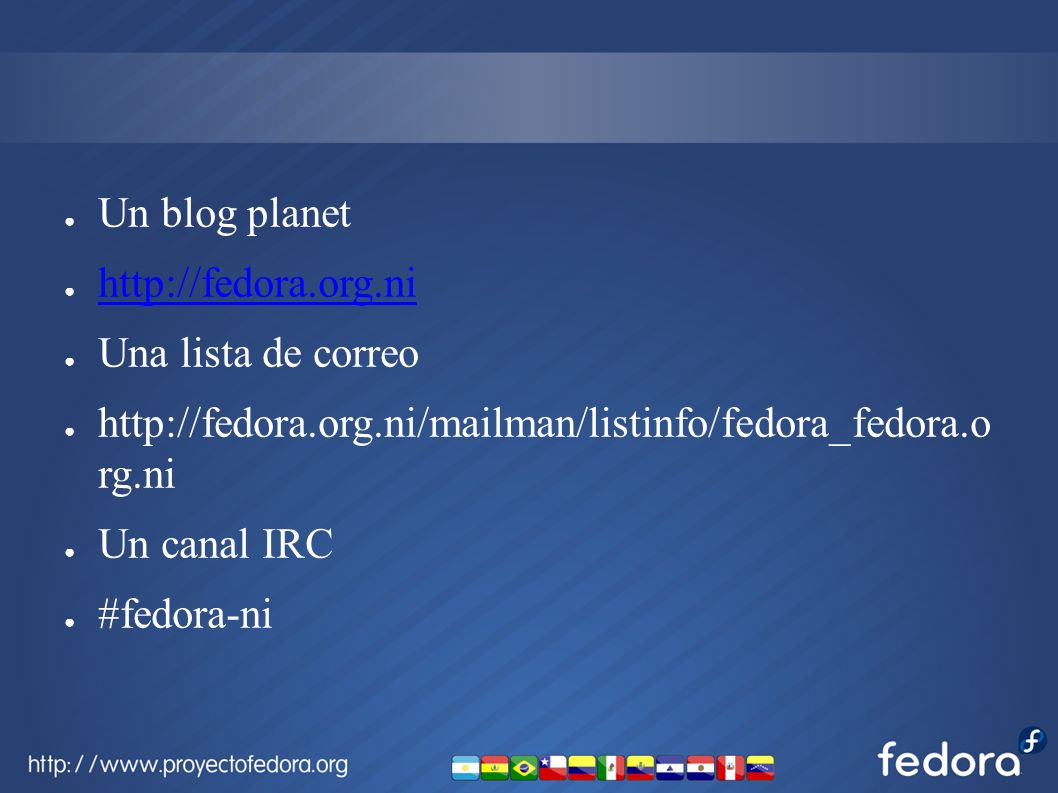 - Un blog planet
- http://fedora.org.ni
- Una lista de correo
- http://fedora.org.ni/mailman/listinfo/fedora_fedora.org.ni
- Un canal IRC
- #fedora-ni

http://www.proyectofedora.org

fedora